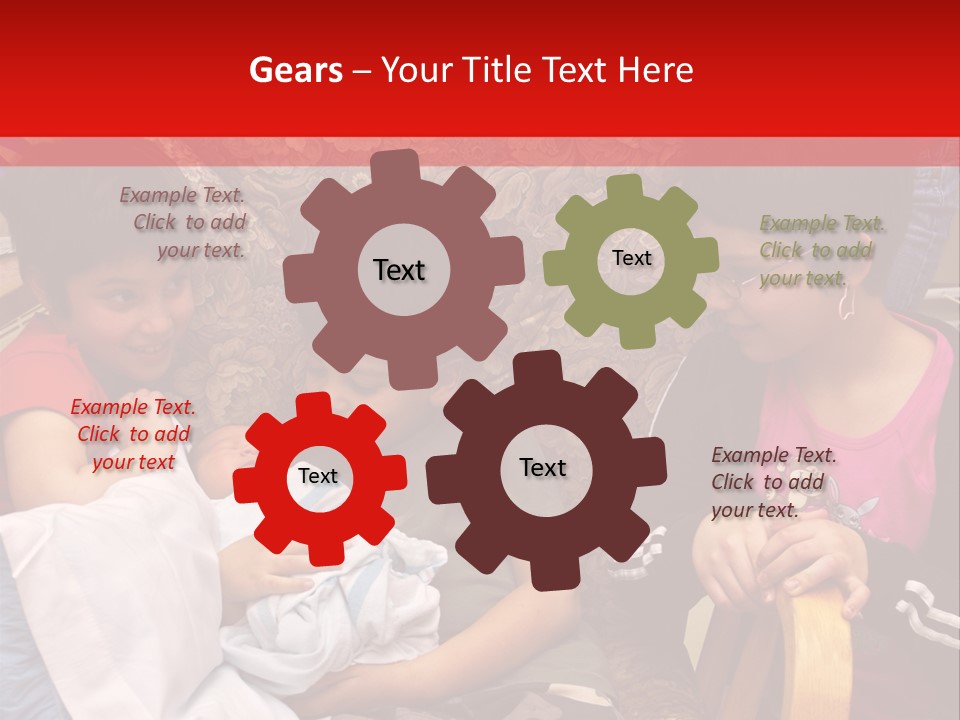 Gears – Your Title Text Here

Example Text. Click to add your text.

Text

Text

Example Text. Click to add your text.

Example Text. Click to add your text

Text

Text

Example Text. Click to add your text.